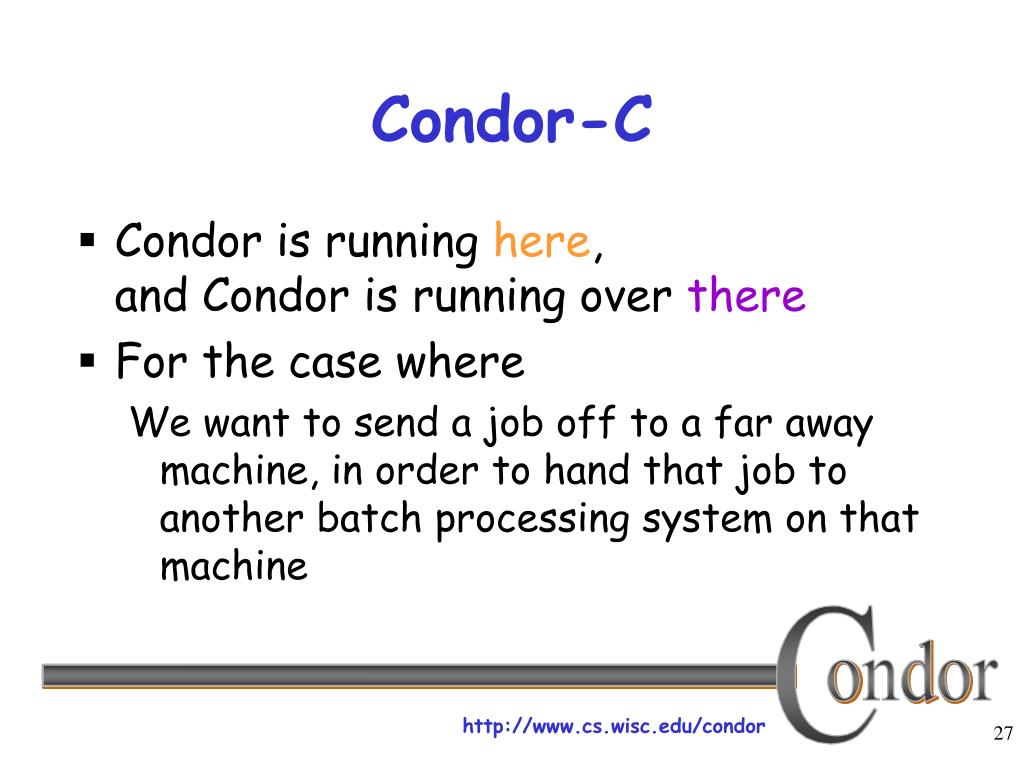 Condor-C

▪ Condor is running here,
and Condor is running over there

▪ For the case where
We want to send a job off to a far away machine, in order to hand that job to another batch processing system on that machine

Condor

http://www.cs.wisc.edu/condor

27